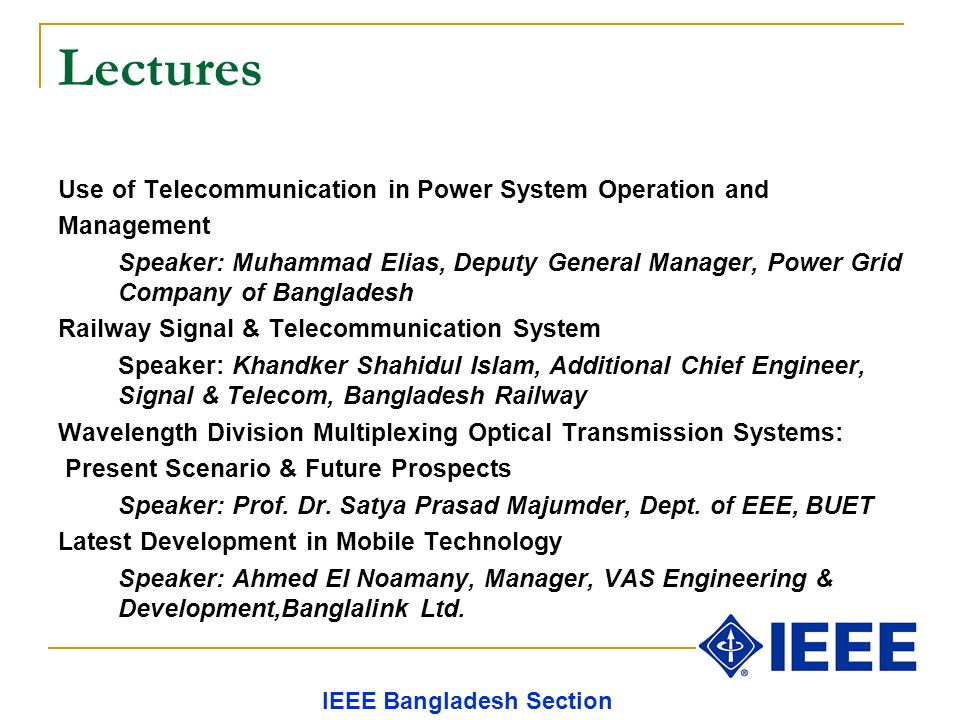 Lectures

Use of Telecommunication in Power System Operation and Management

Speaker: Muhammad Elias, Deputy General Manager, Power Grid Company of Bangladesh

Railway Signal & Telecommunication System

Speaker: Khandker Shahidul Islam, Additional Chief Engineer, Signal & Telecom, Bangladesh Railway

Wavelength Division Multiplexing Optical Transmission Systems: Present Scenario & Future Prospects

Speaker: Prof. Dr. Satya Prasad Majumder, Dept. of EEE, BUET

Latest Development in Mobile Technology

Speaker: Ahmed El Noamany, Manager, VAS Engineering & Development,Banglalink Ltd.

IEEE

IEEE Bangladesh Section